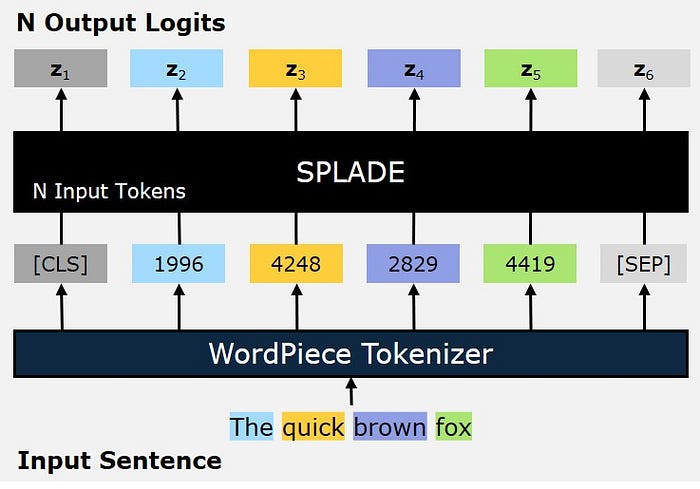 N Output Logits

$\mathbf{z}_1$ $\mathbf{z}_2$ $\mathbf{z}_3$ $\mathbf{z}_4$ $\mathbf{z}_5$ $\mathbf{z}_6$

SPLADE

N Input Tokens

[CLS] 1996 4248 2829 4419 [SEP]

WordPiece Tokenizer

The quick brown fox

Input Sentence